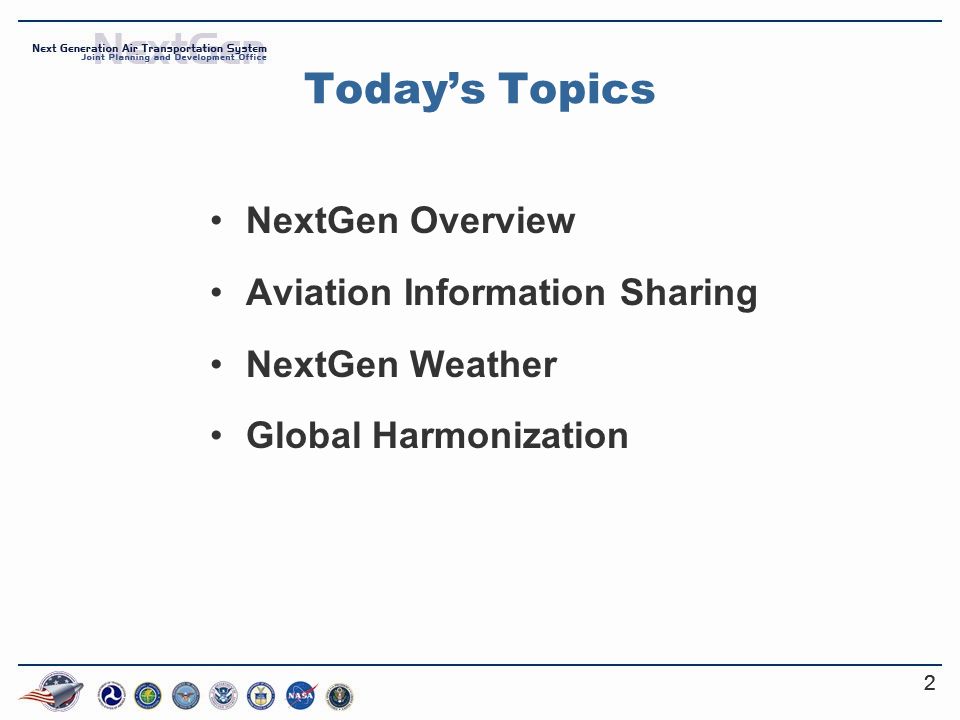 NextGen
Next Generation Air Transportation System
Joint Planning and Development Office

Today's Topics

• NextGen Overview
• Aviation Information Sharing
• NextGen Weather
• Global Harmonization

NASA

2